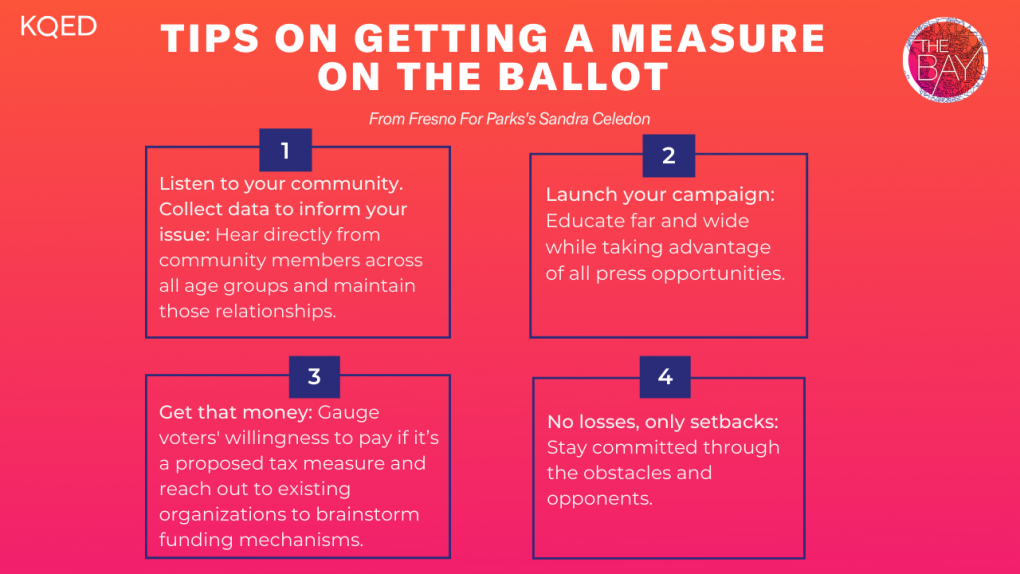 KQED

TIPS ON GETTING A MEASURE ON THE BALLOT

THE BAY

From Fresno For Parks's Sandra Celedon

1

Listen to your community. Collect data to inform your issue: Hear directly from community members across all age groups and maintain those relationships.

2

Launch your campaign: Educate far and wide while taking advantage of all press opportunities.

3

Get that money: Gauge voters' willingness to pay if it's a proposed tax measure and reach out to existing organizations to brainstorm funding mechanisms.

4

No losses, only setbacks: Stay committed through the obstacles and opponents.